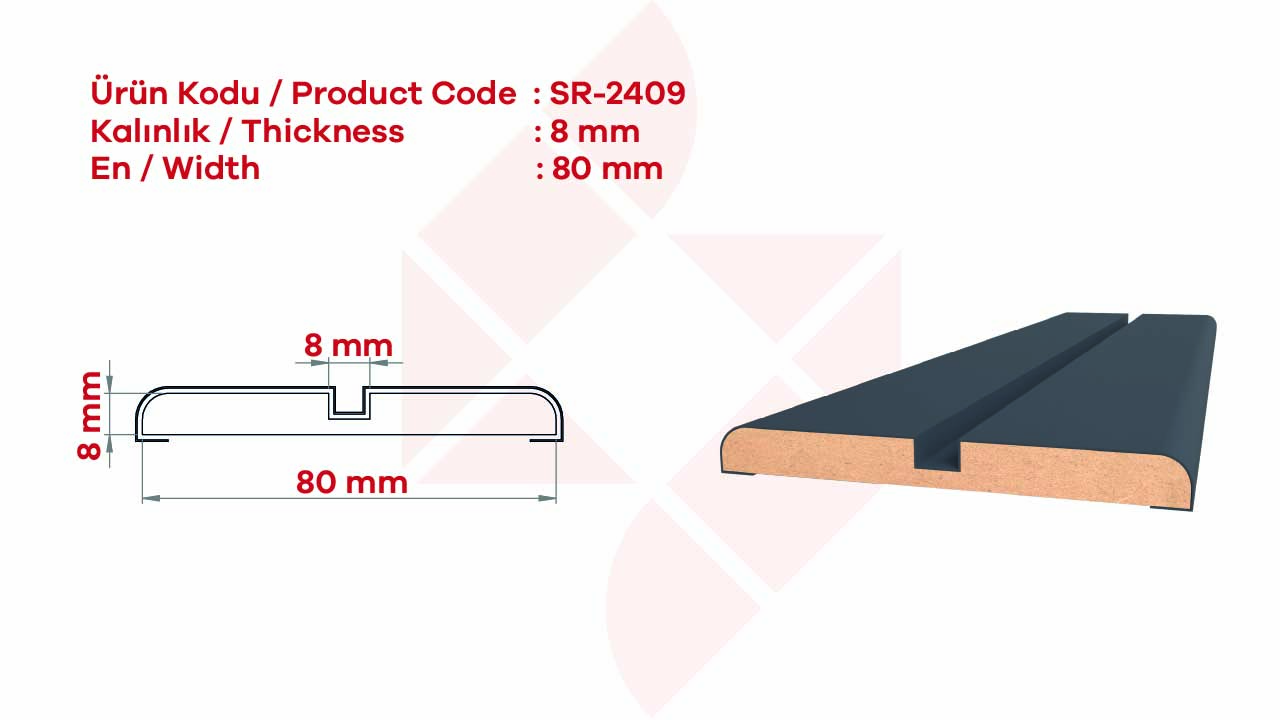 Ürün Kodu / Product Code : SR-2409
Kalınlık / Thickness : 8 mm
En / Width : 80 mm

8 mm

8 mm

80 mm